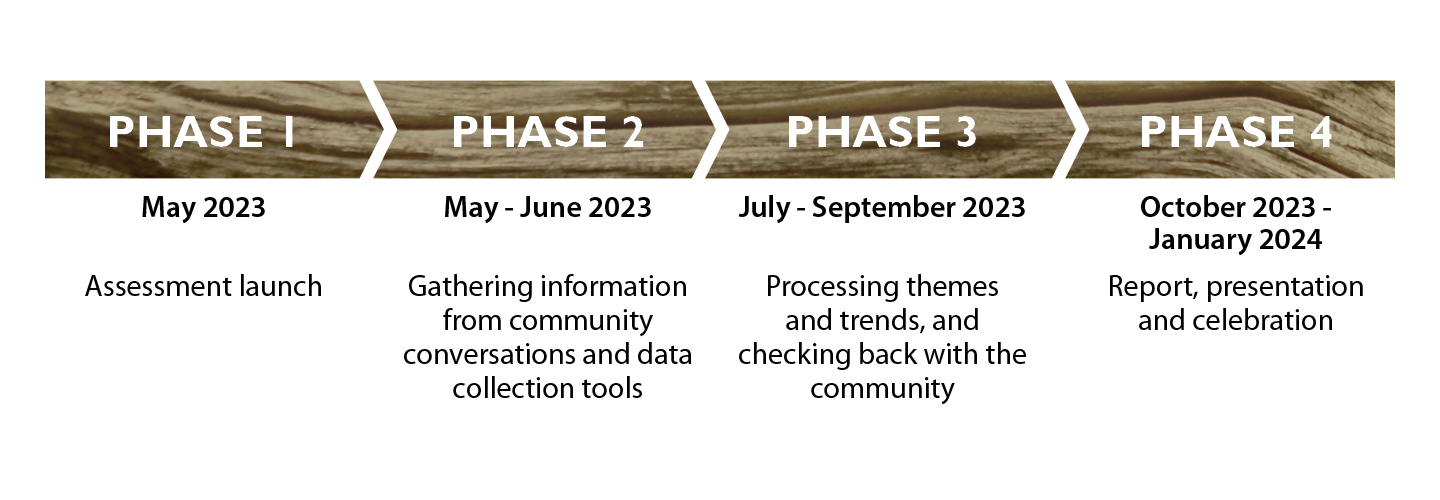 PHASE 1

May 2023

Assessment launch

PHASE 2

May - June 2023

Gathering information from community conversations and data collection tools

PHASE 3

July - September 2023

Processing themes and trends, and checking back with the community

PHASE 4

October 2023 - January 2024

Report, presentation and celebration